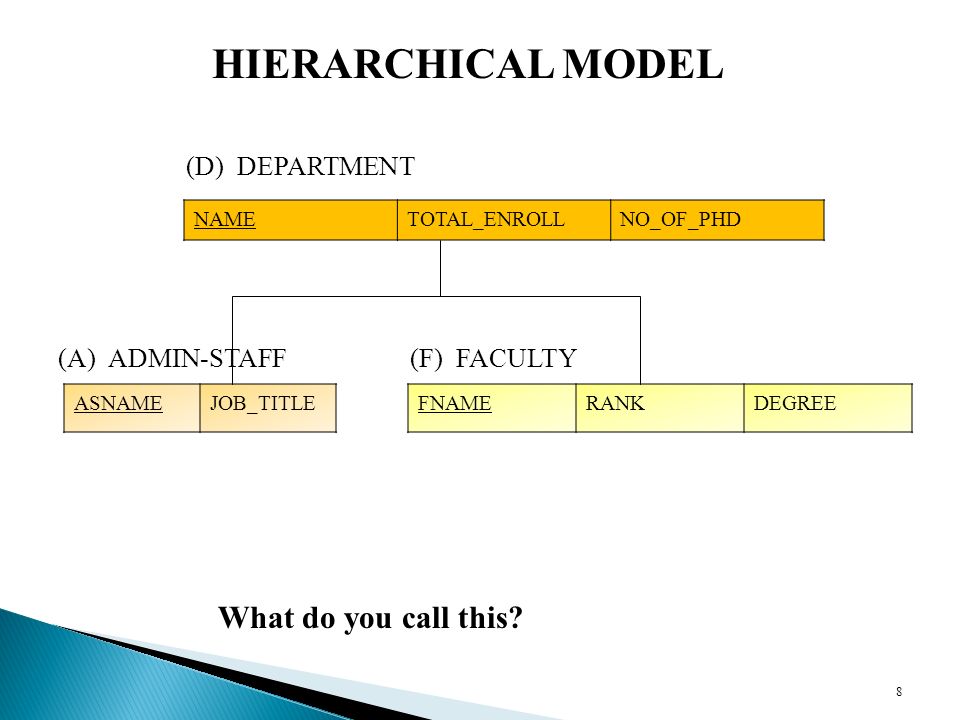 HIERARCHICAL MODEL

(D) DEPARTMENT

| NAME | TOTAL_ENROLL | NO_OF_PHD |
|---|---|---|

(A) ADMIN-STAFF

| ASNAME | JOB_TITLE |
|---|---|

(F) FACULTY

| FNAME | RANK | DEGREE |
|---|---|---|

What do you call this?

8